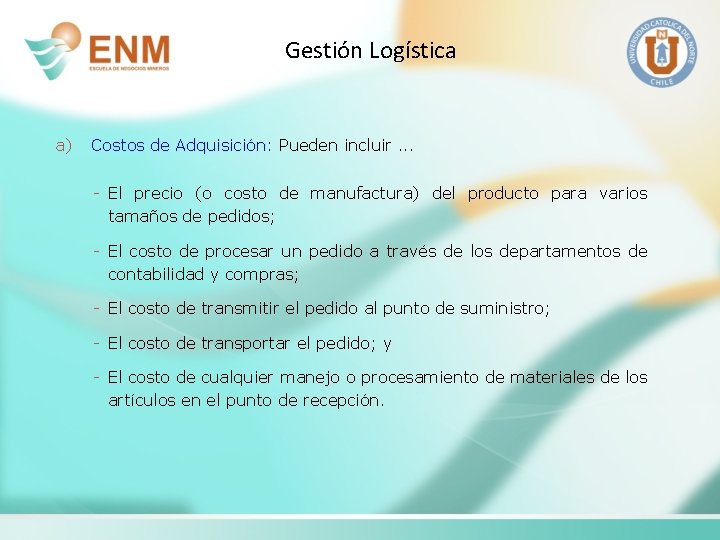 ENM
ESCUELA DE NEGOCIOS MINEROS

Gestión Logística

UNIVERSIDAD CATOLICA DEL NORTE
CHILE

a) Costos de Adquisición: Pueden incluir ...

- El precio (o costo de manufactura) del producto para varios tamaños de pedidos;

- El costo de procesar un pedido a través de los departamentos de contabilidad y compras;

- El costo de transmitir el pedido al punto de suministro;

- El costo de transportar el pedido; y

- El costo de cualquier manejo o procesamiento de materiales de los artículos en el punto de recepción.